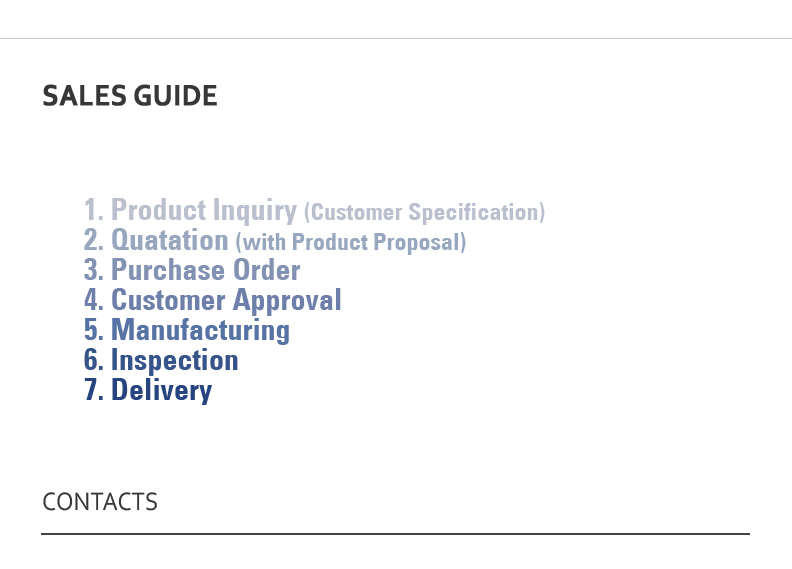 SALES GUIDE

1. Product Inquiry (Customer Specification)
2. Quatation (with Product Proposal)
3. Purchase Order
4. Customer Approval
5. Manufacturing
6. Inspection
7. Delivery

CONTACTS